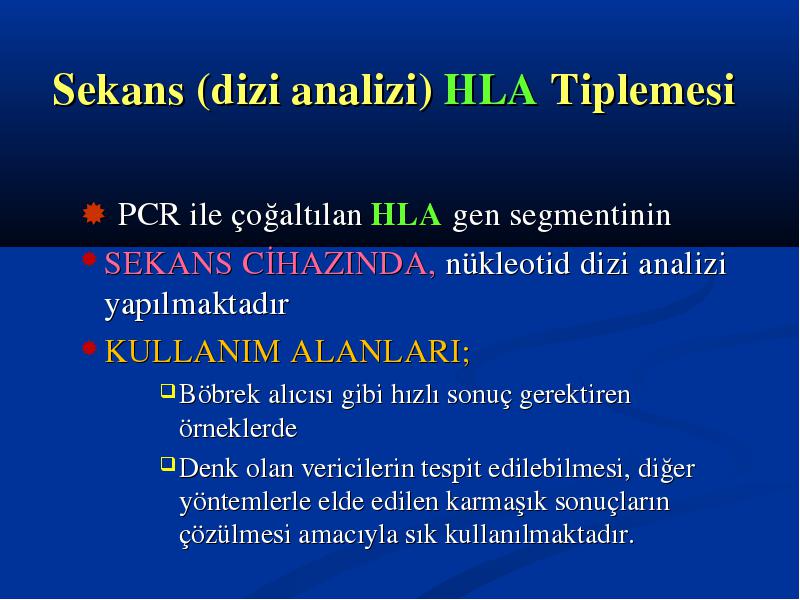 Sekans (dizi analizi) HLA Tiplemesi

PCR ile çoğaltılan HLA gen segmentinin

SEKANS CİHAZINDA, nükleotid dizi analizi yapılmaktadır

KULLANIM ALANLARI;

Böbrek alıcısı gibi hızlı sonuç gerektiren örneklerde

Denk olan vericilerin tespit edilebilmesi, diğer yöntemlerle elde edilen karmaşık sonuçların çözülmesi amacıyla sık kullanılmaktadır.